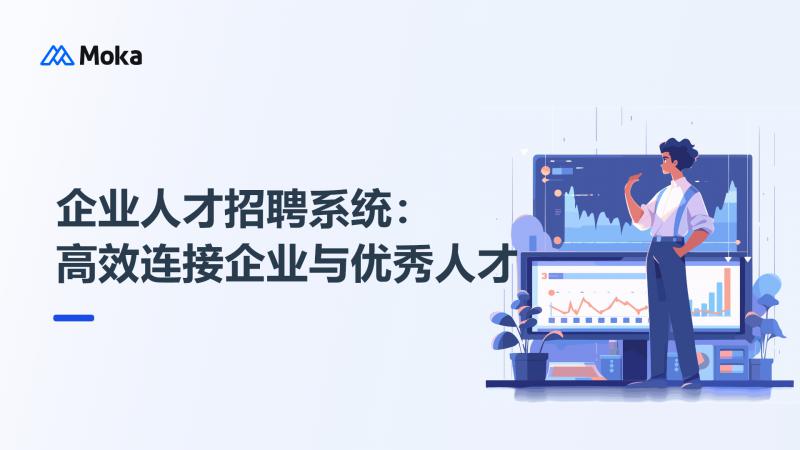 Moka

企业人才招聘系统：
高效连接企业与优秀人才